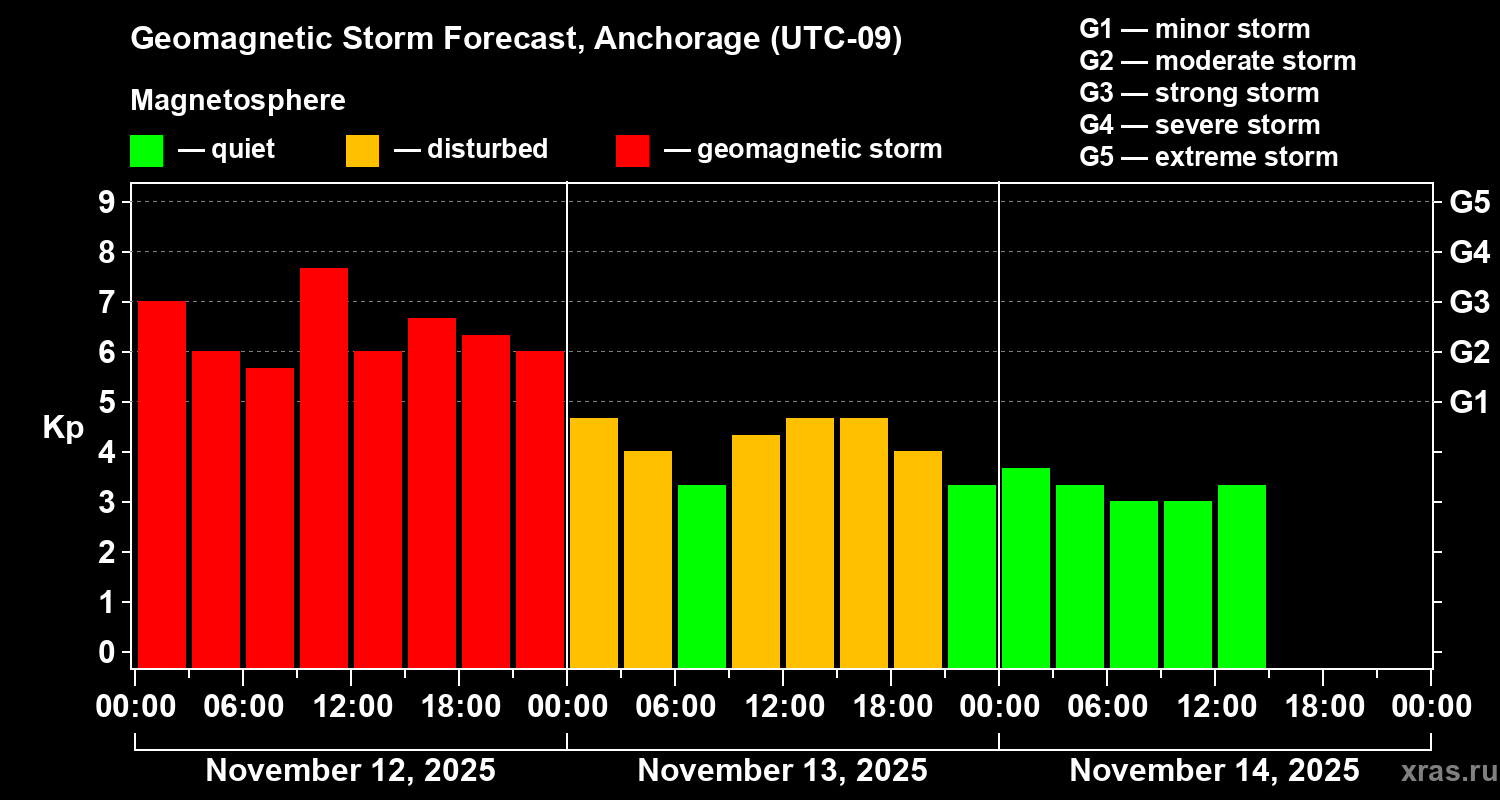 Geomagnetic Storm Forecast, Anchorage (UTC-09)

Magnetosphere

— quiet — disturbed — geomagnetic storm

G1 — minor storm
G2 — moderate storm
G3 — strong storm
G4 — severe storm
G5 — extreme storm

Kp

9
8
7
6
5
4
3
2
1
0

G5
G4
G3
G2
G1

00:00 06:00 12:00 18:00 00:00 06:00 12:00 18:00 00:00 06:00 12:00 18:00 00:00

November 12, 2025
November 13, 2025
November 14, 2025

xras.ru